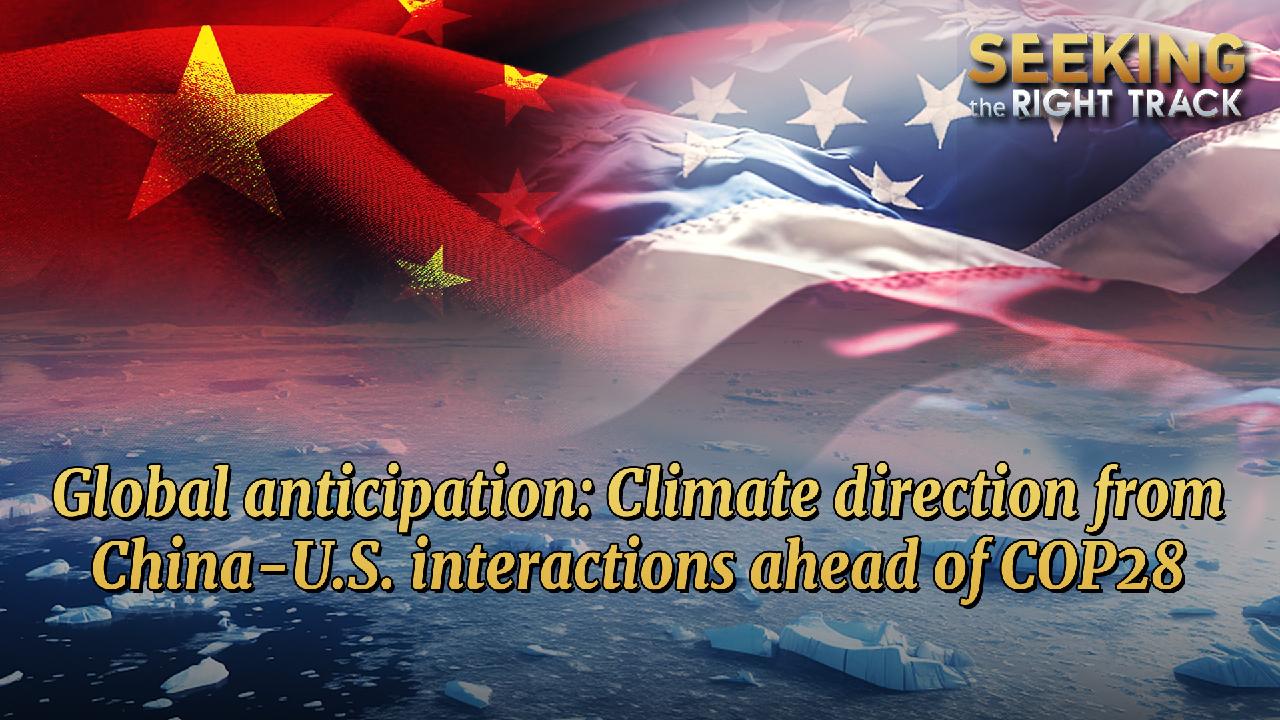 SEEKING the RIGHT TRACK

Global anticipation: Climate direction from China-U.S. interactions ahead of COP28